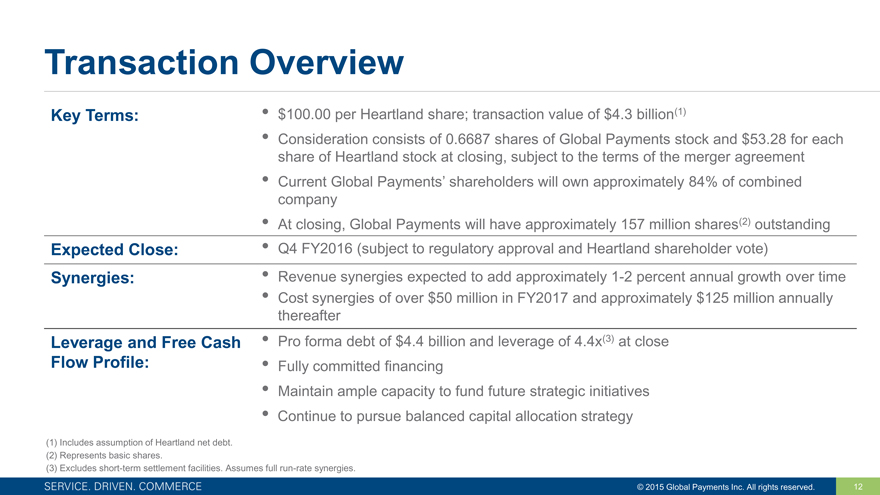 Transaction Overview

| | |
|---|---|
| Key Terms: | • \$100.00 per Heartland share; transaction value of \$4.3 billion$^{(1)}$ • Consideration consists of 0.6687 shares of Global Payments stock and \$53.28 for each share of Heartland stock at closing, subject to the terms of the merger agreement • Current Global Payments' shareholders will own approximately 84% of combined company • At closing, Global Payments will have approximately 157 million shares$^{(2)}$ outstanding |
| Expected Close: | • Q4 FY2016 (subject to regulatory approval and Heartland shareholder vote) |
| Synergies: | • Revenue synergies expected to add approximately 1-2 percent annual growth over time • Cost synergies of over \$50 million in FY2017 and approximately \$125 million annually thereafter |
| Leverage and Free Cash Flow Profile: | • Pro forma debt of \$4.4 billion and leverage of 4.4x$^{(3)}$ at close • Fully committed financing • Maintain ample capacity to fund future strategic initiatives • Continue to pursue balanced capital allocation strategy |

(1) Includes assumption of Heartland net debt.
(2) Represents basic shares.
(3) Excludes short-term settlement facilities. Assumes full run-rate synergies.

SERVICE. DRIVEN. COMMERCE

© 2015 Global Payments Inc. All rights reserved.

12